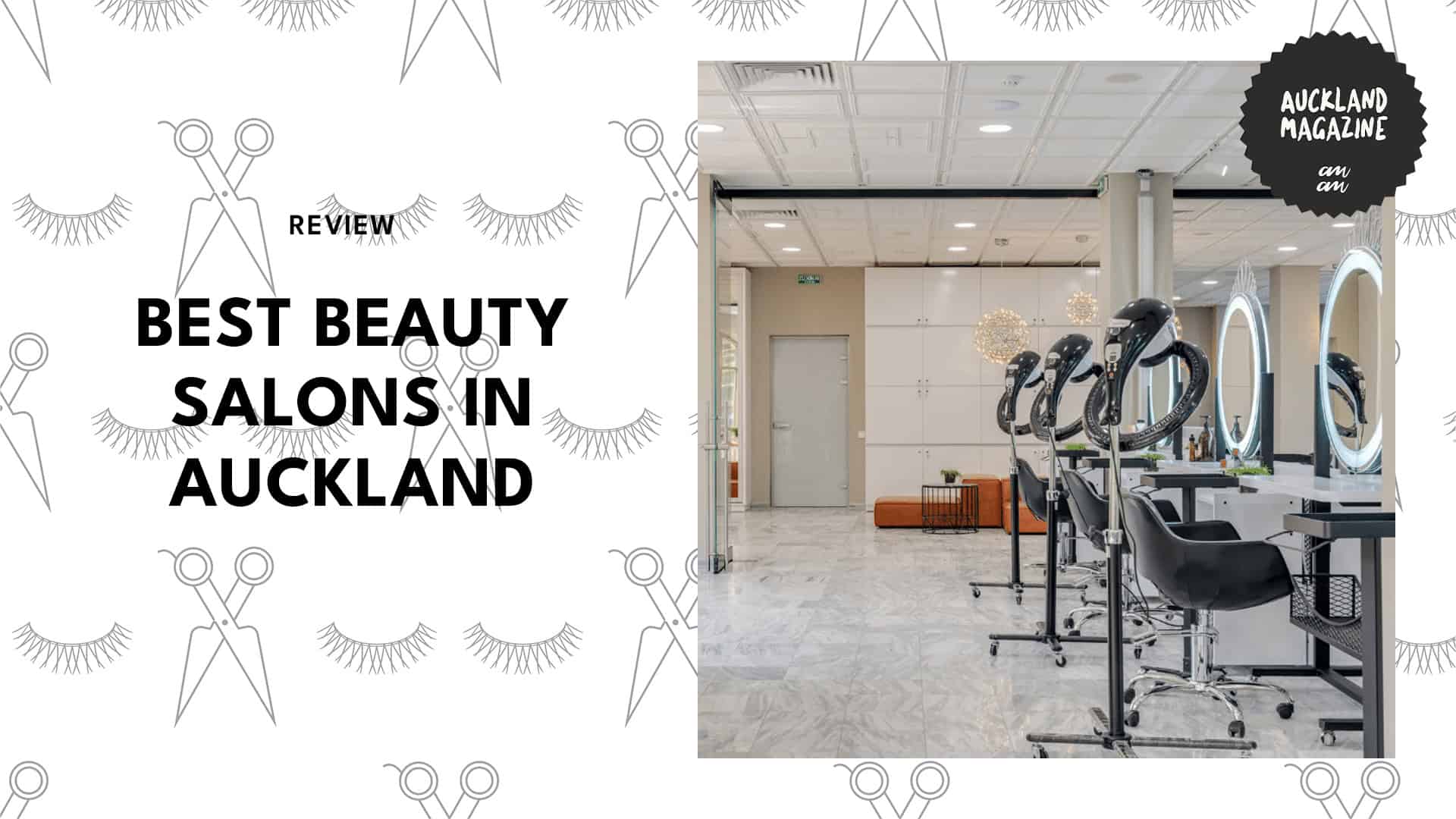 REVIEW

BEST BEAUTY SALONS IN AUCKLAND

AUCKLAND MAGAZINE

am am